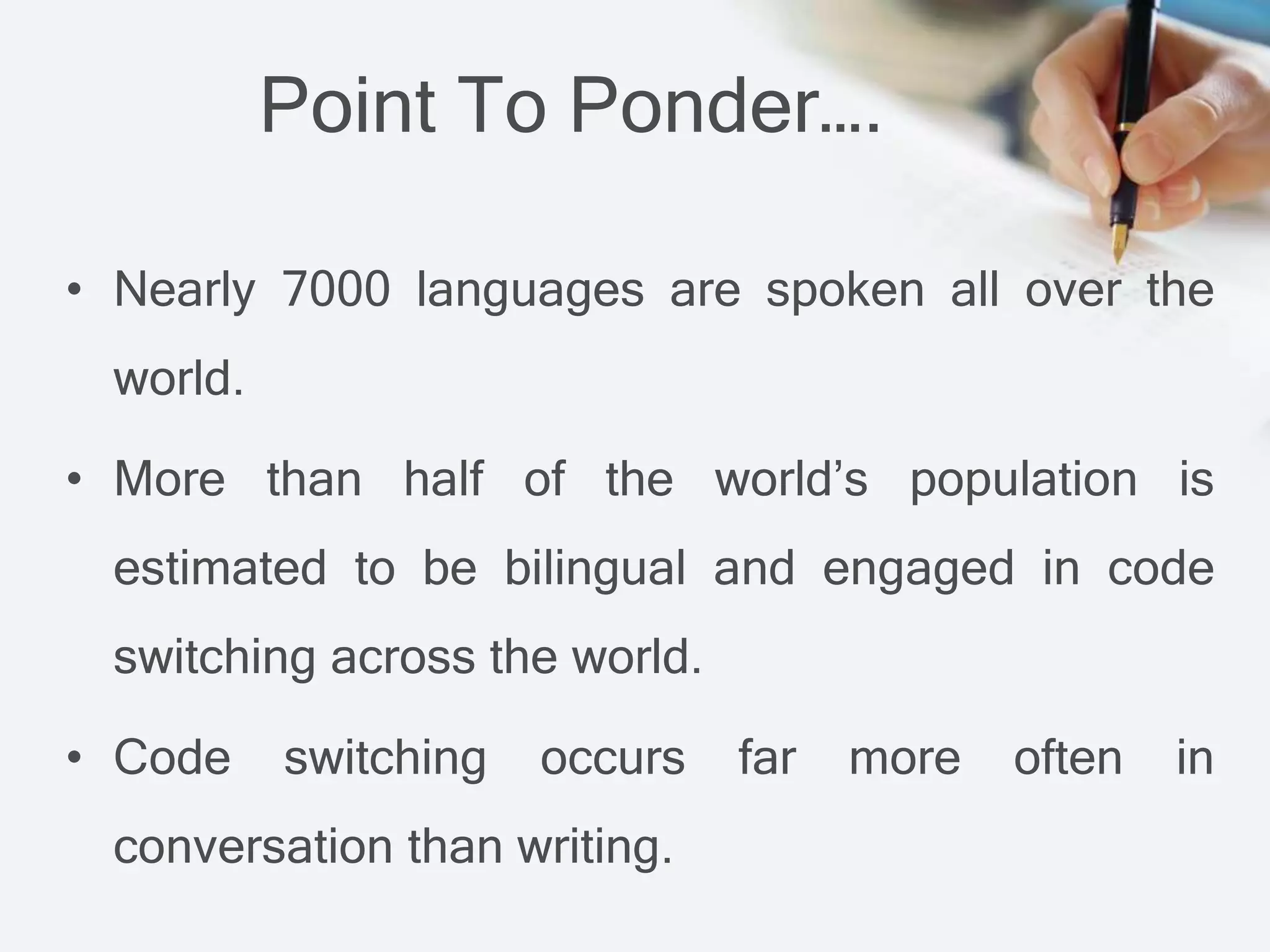 Point To Ponder….

• Nearly 7000 languages are spoken all over the world.

• More than half of the world’s population is estimated to be bilingual and engaged in code switching across the world.

• Code switching occurs far more often in conversation than writing.